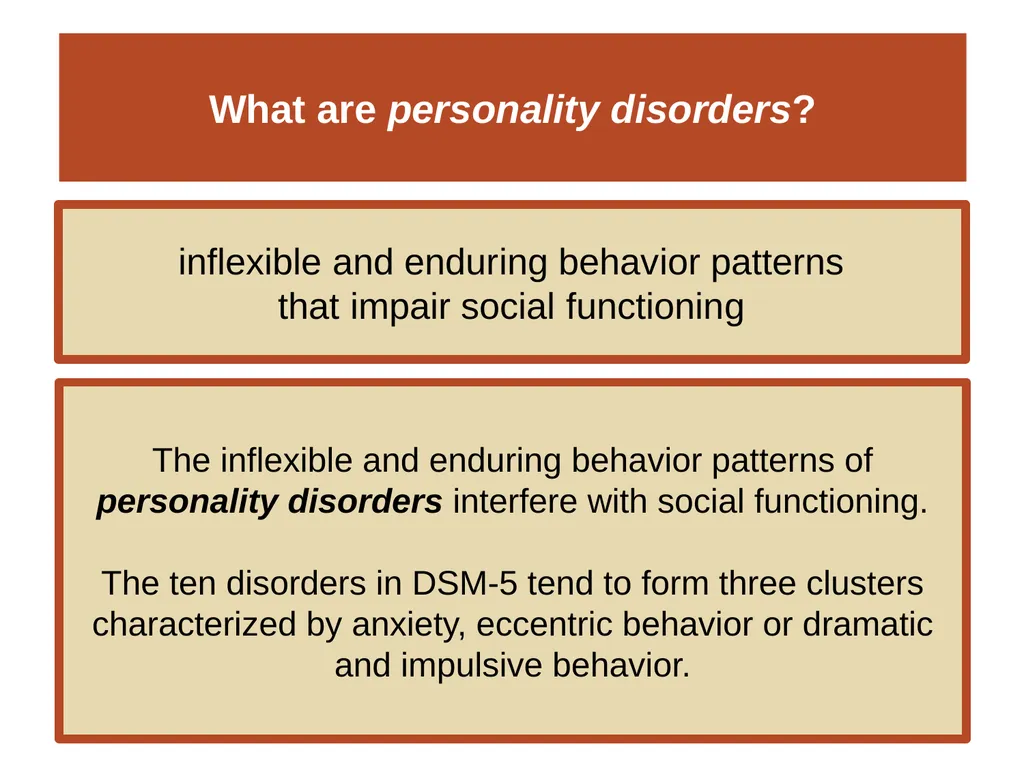 What are personality disorders?

inflexible and enduring behavior patterns that impair social functioning

The inflexible and enduring behavior patterns of personality disorders interfere with social functioning.

The ten disorders in DSM-5 tend to form three clusters characterized by anxiety, eccentric behavior or dramatic and impulsive behavior.